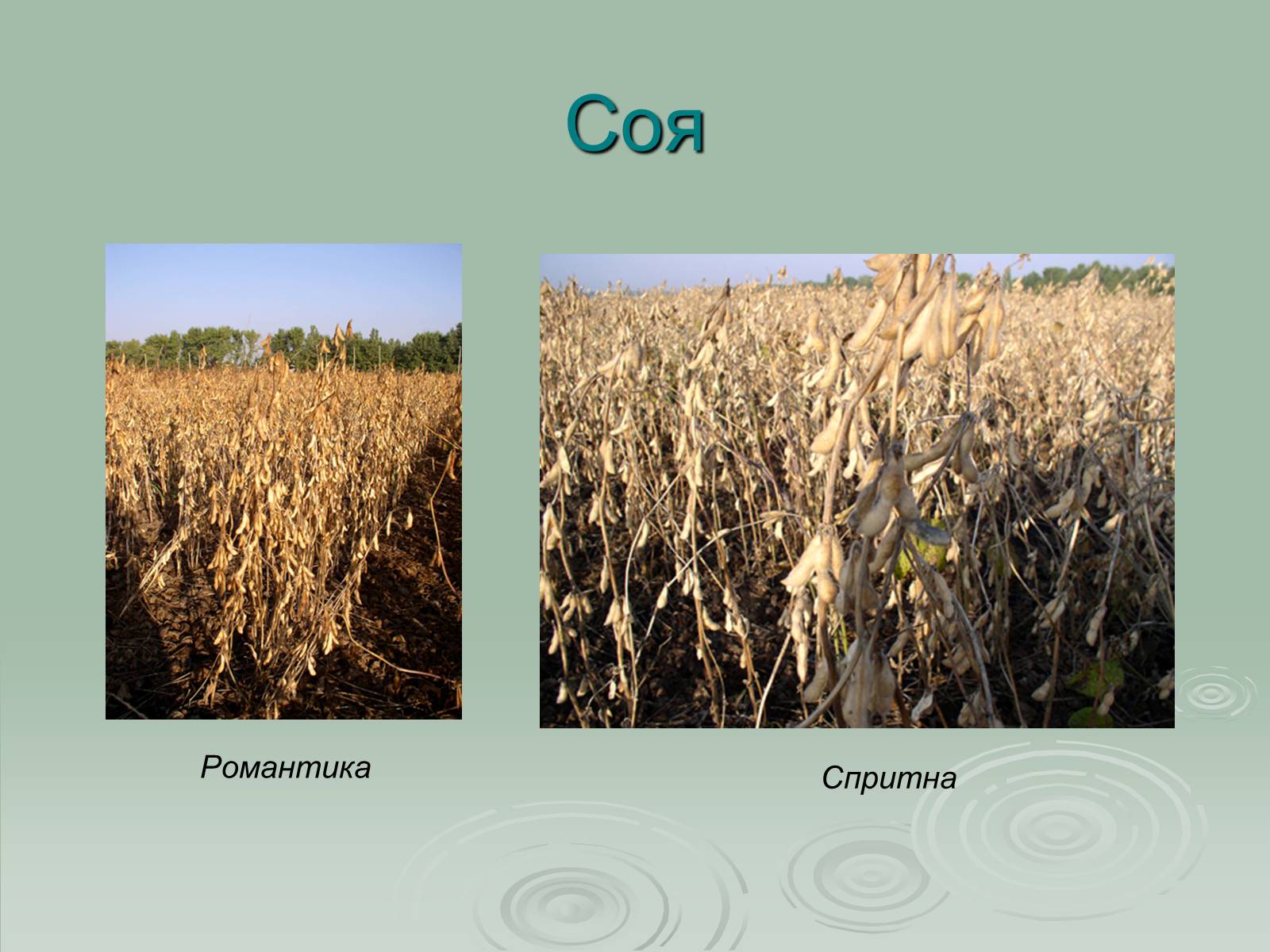 Соя

Романтика

Спритна